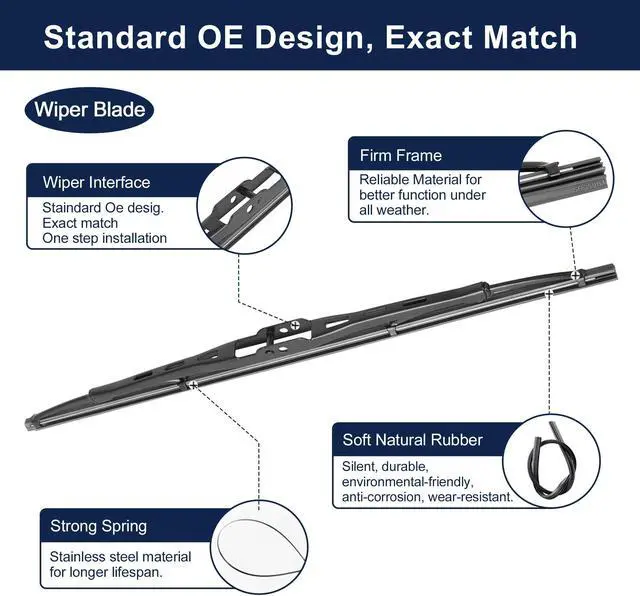 Standard OE Design, Exact Match

Wiper Blade

Wiper Interface

Staindard Oe desig.
Exact match
One step installation

Firm Frame

Reliable Material for better function under all weather.

Soft Natural Rubber

Silent, durable, environmental-friendly, anti-corrosion, wear-resistant.

Strong Spring

Stainless steel material for longer lifespan.